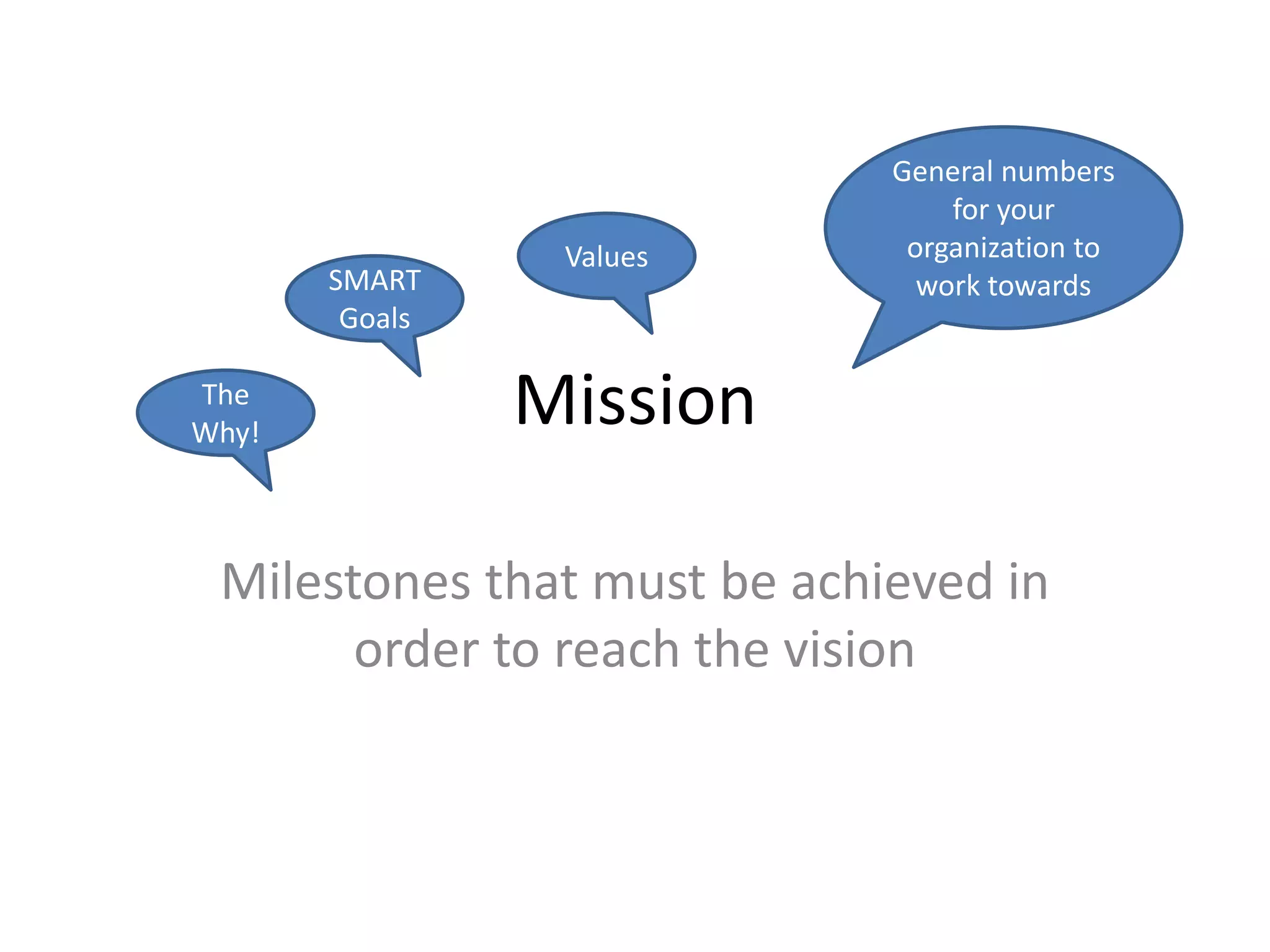 The Why!

SMART Goals

Values

General numbers for your organization to work towards

Mission

Milestones that must be achieved in order to reach the vision